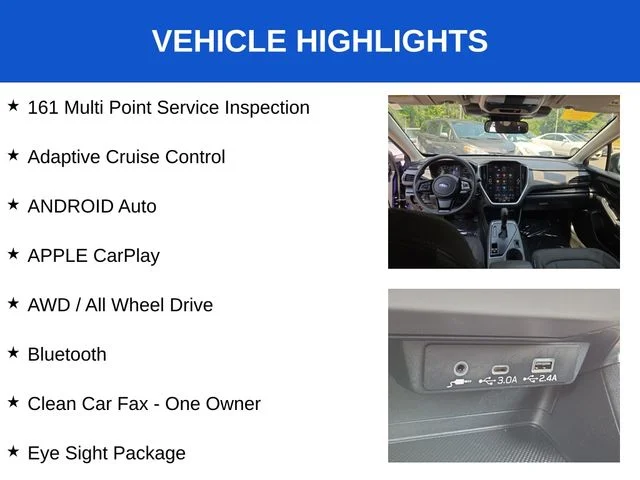 VEHICLE HIGHLIGHTS

★ 161 Multi Point Service Inspection

★ Adaptive Cruise Control

★ ANDROID Auto

★ APPLE CarPlay

★ AWD / All Wheel Drive

★ Bluetooth

★ Clean Car Fax - One Owner

★ Eye Sight Package

3.0A 2.4A